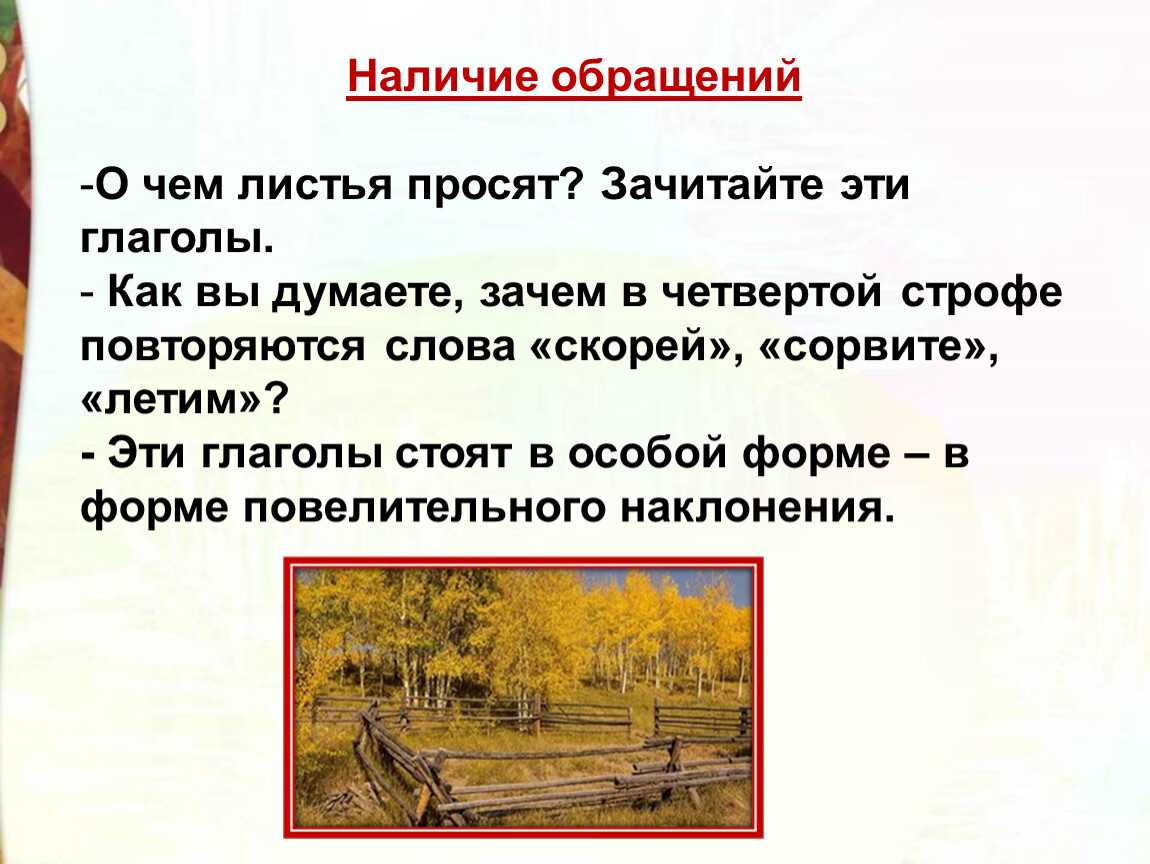 Наличие обращений

-О чем листья просят? Зачитайте эти глаголы.
- Как вы думаете, зачем в четвертой строфе повторяются слова «скорей», «сорвите», «летим»?
- Эти глаголы стоят в особой форме – в форме повелительного наклонения.